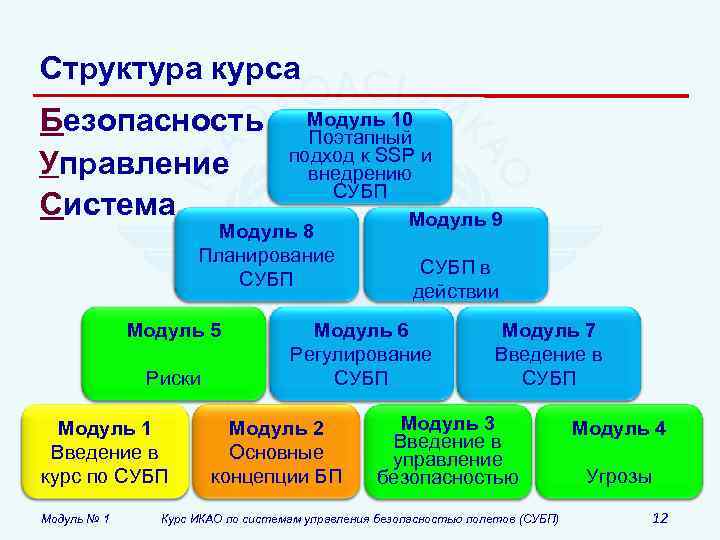 Структура курса

Безопасность
Управление
Система

Модуль 10
Поэтапный подход к SSP и внедрению СУБП

Модуль 8
Планирование СУБП

Модуль 9
СУБП в действии

Модуль 5
Риски

Модуль 6
Регулирование СУБП

Модуль 7
Введение в СУБП

Модуль 1
Введение в курс по СУБП

Модуль 2
Основные концепции БП

Модуль 3
Введение в управление безопасностью

Модуль 4
Угрозы

Модуль № 1 Курс ИКАО по системам управления безопасностью полетов (СУБП) 12